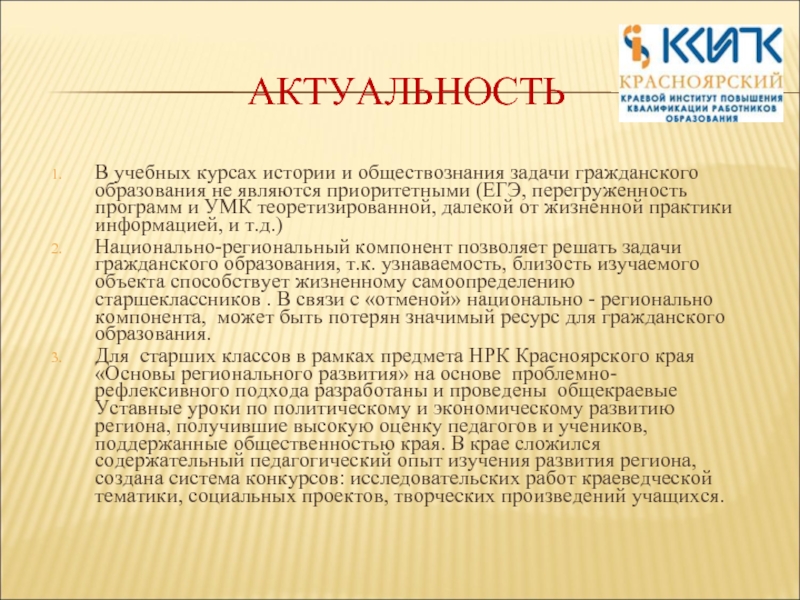 ККИПК
КРАСНОЯРСКИЙ
КРАЕВОЙ ИНСТИТУТ ПОВЫШЕНИЯ КВАЛИФИКАЦИИ РАБОТНИКОВ ОБРАЗОВАНИЯ

АКТУАЛЬНОСТЬ

1. В учебных курсах истории и обществознания задачи гражданского образования не являются приоритетными (ЕГЭ, перегруженность программ и УМК теоретизированной, далекой от жизненной практики информацией, и т.д.)
2. Национально-региональный компонент позволяет решать задачи гражданского образования, т.к. узнаваемость, близость изучаемого объекта способствует жизненному самоопределению старшеклассников . В связи с «отменой» национально - регионально компонента, может быть потерян значимый ресурс для гражданского образования.
3. Для старших классов в рамках предмета НРК Красноярского края «Основы регионального развития» на основе проблемно-рефлексивного подхода разработаны и проведены общекраевые Уставные уроки по политическому и экономическому развитию региона, получившие высокую оценку педагогов и учеников, поддержанные общественностью края. В крае сложился содержательный педагогический опыт изучения развития региона, создана система конкурсов: исследовательских работ краеведческой тематики, социальных проектов, творческих произведений учащихся.